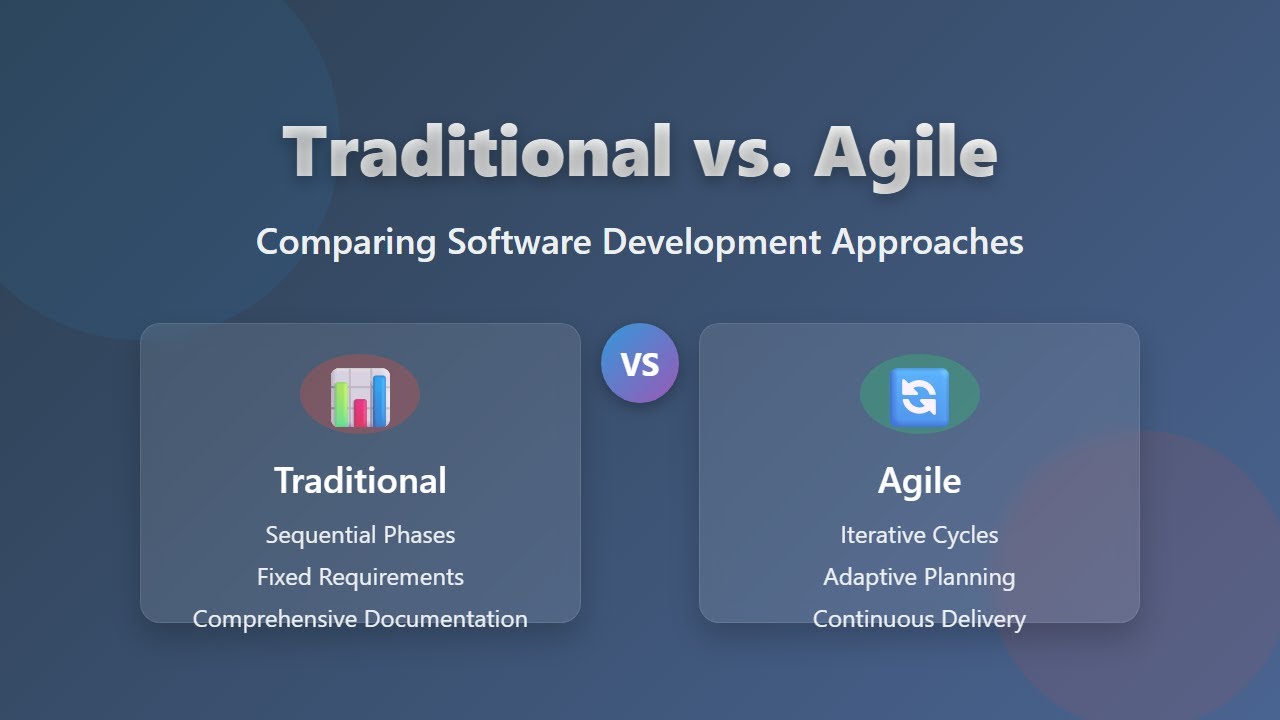 Traditional vs. Agile

Comparing Software Development Approaches

Traditional

Sequential Phases

Fixed Requirements

Comprehensive Documentation

VS

Agile

Iterative Cycles

Adaptive Planning

Continuous Delivery